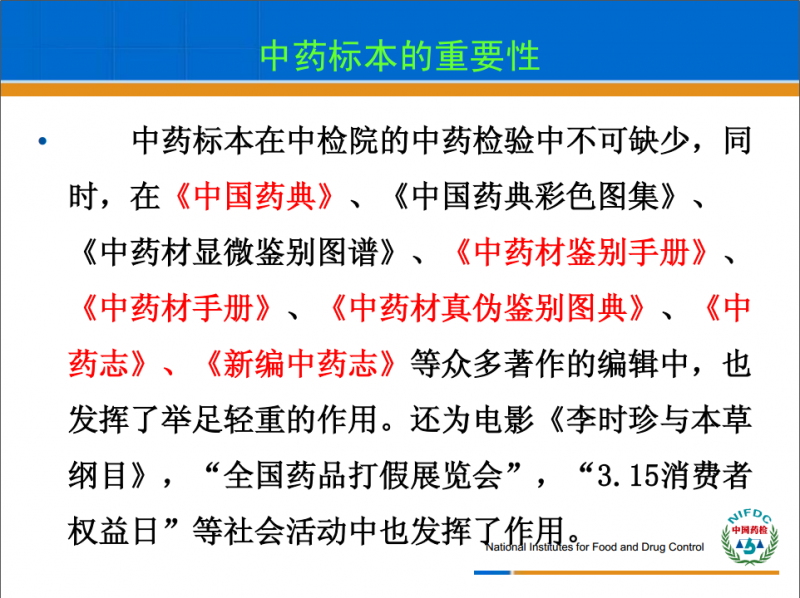 中药标本的重要性

• 中药标本在中检院的中药检验中不可缺少，同时，在《中国药典》、《中国药典彩色图集》、《中药材显微鉴别图谱》、《中药材鉴别手册》、《中药材手册》、《中药材真伪鉴别图典》、《中药志》、《新编中药志》等众多著作的编辑中，也发挥了举足轻重的作用。还为电影《李时珍与本草纲目》，“全国药品打假展览会”，“3.15消费者权益日”等社会活动中也发挥了作用。

National Institutes for Food and Drug Control

NIFDC 中国药检